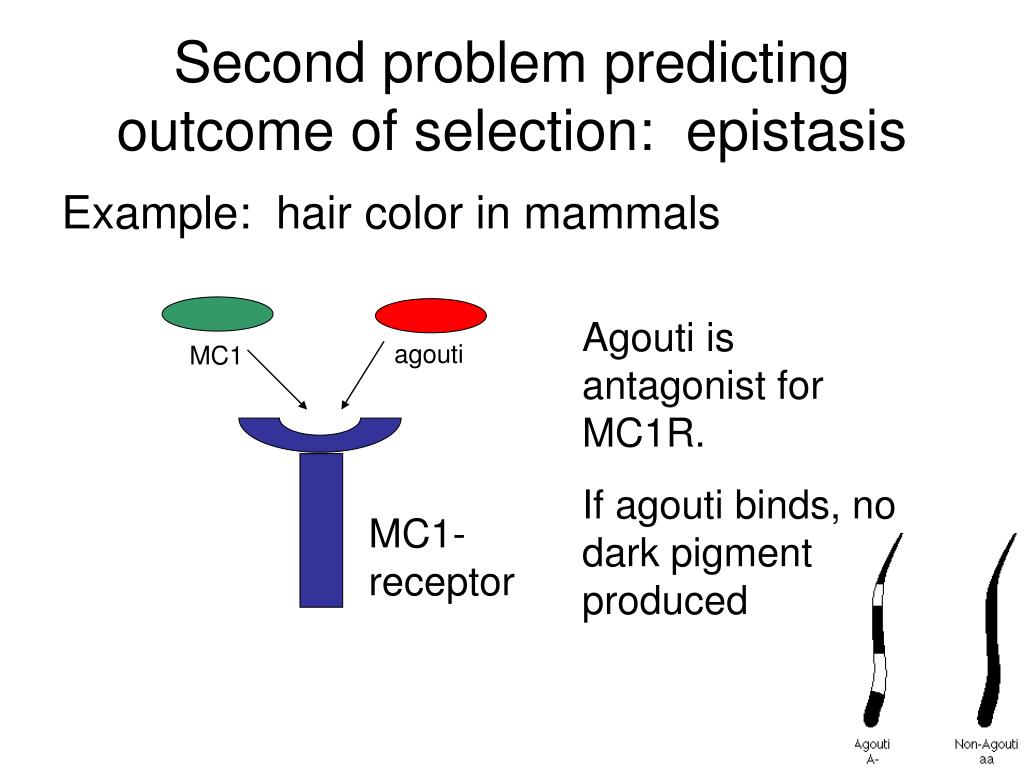 Second problem predicting outcome of selection: epistasis

Example: hair color in mammals

MC1

agouti

MC1-receptor

Agouti is antagonist for MC1R.

If agouti binds, no dark pigment produced

Agouti
A-

Non-Agouti
aa